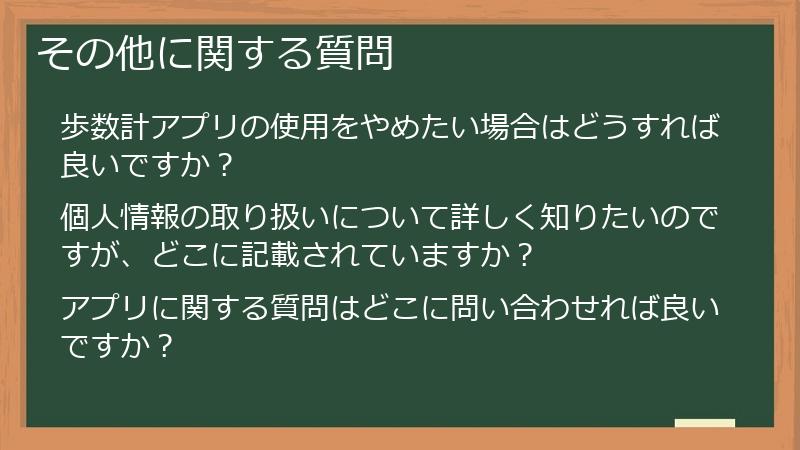 その他に関する質問

歩数計アプリの使用をやめたい場合はどうすれば良いですか？

個人情報の取り扱いについて詳しく知りたいのですが、どこに記載されていますか？

アプリに関する質問はどこに問い合わせれば良いですか？